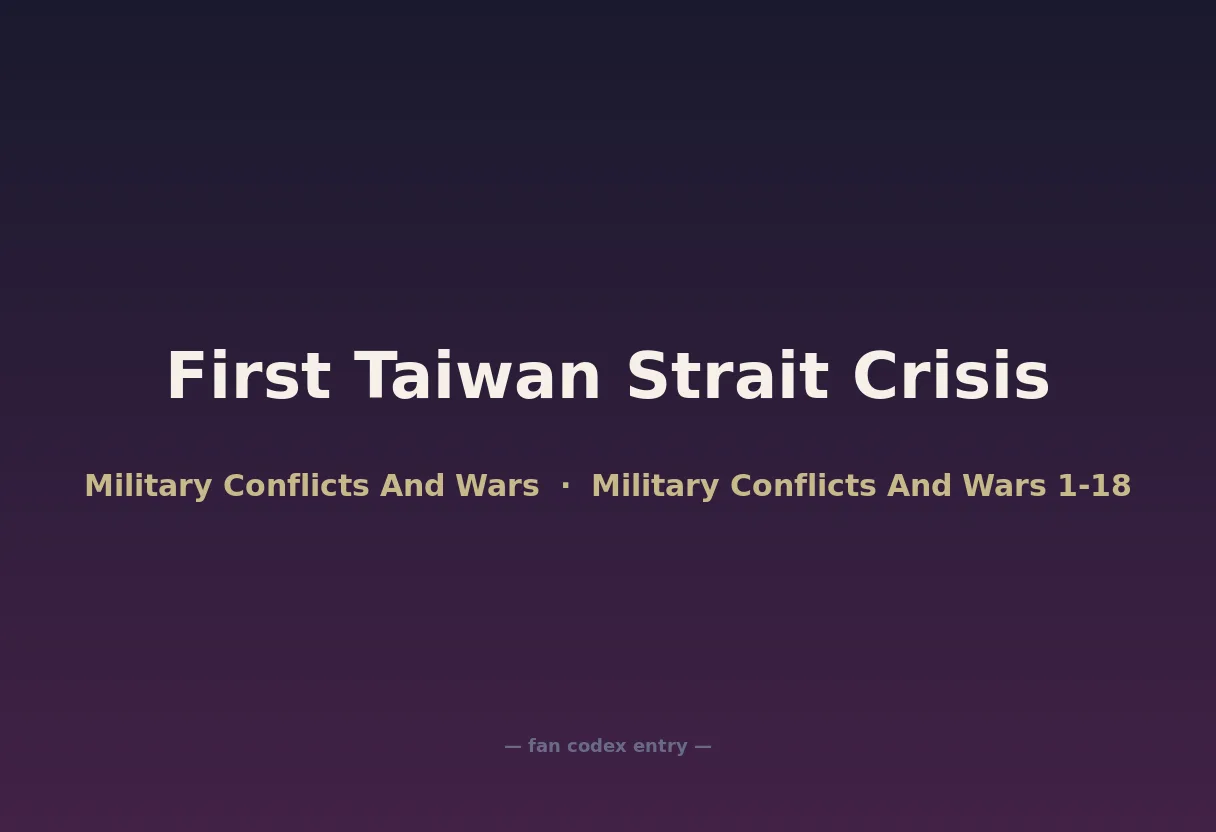 First Taiwan Strait Crisis

Military Conflicts And Wars · Military Conflicts And Wars 1-18

— fan codex entry —